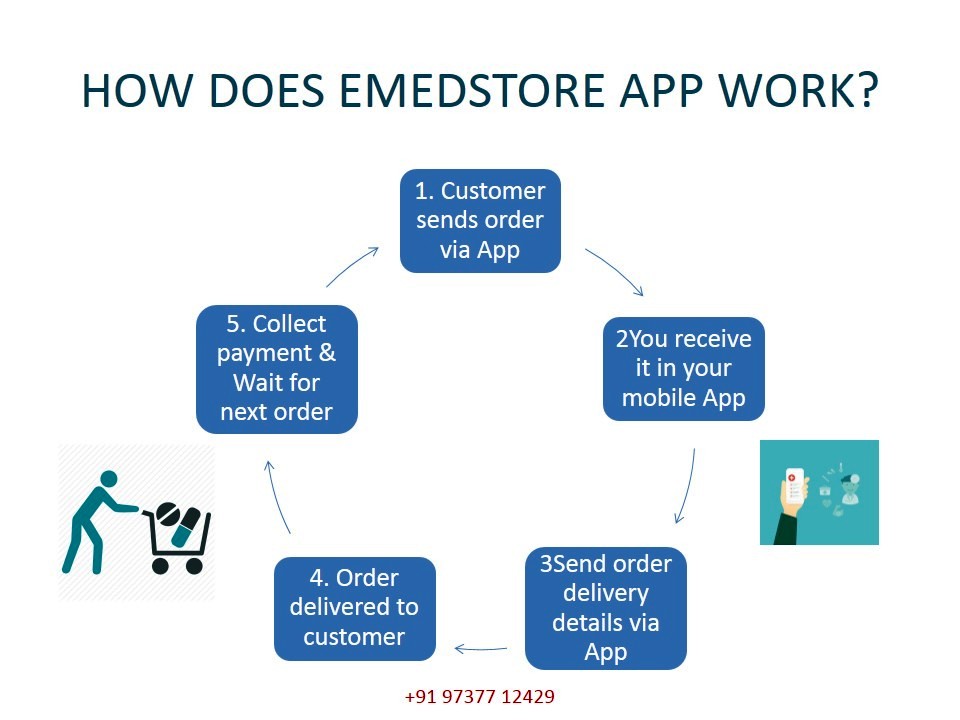 HOW DOES EMEDSTORE APP WORK?

1. Customer sends order via App

2You receive it in your mobile App

3Send order delivery details via App

4. Order delivered to customer

5. Collect payment & Wait for next order

+91 97377 12429